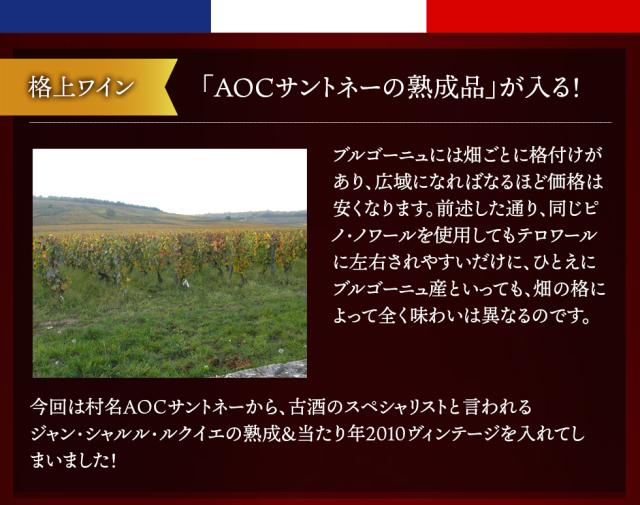 格上ワイン

「AOCサントネーの熟成品」が入る!

ブルゴーニュには畑ごとに格付けがあり、広域になればなるほど価格は安くなります。前述した通り、同じピノ・ノワールを使用してもテロワールに左右されやすいだけに、ひとえにブルゴーニュ産といっても、畑の格によって全く味わいは異なるのです。

今回は村名AOCサントネーから、古酒のスペシャリストと言われるジャン・シャルル・ルクイエの熟成&当たり年2010ヴィンテージを入れてしまいました!